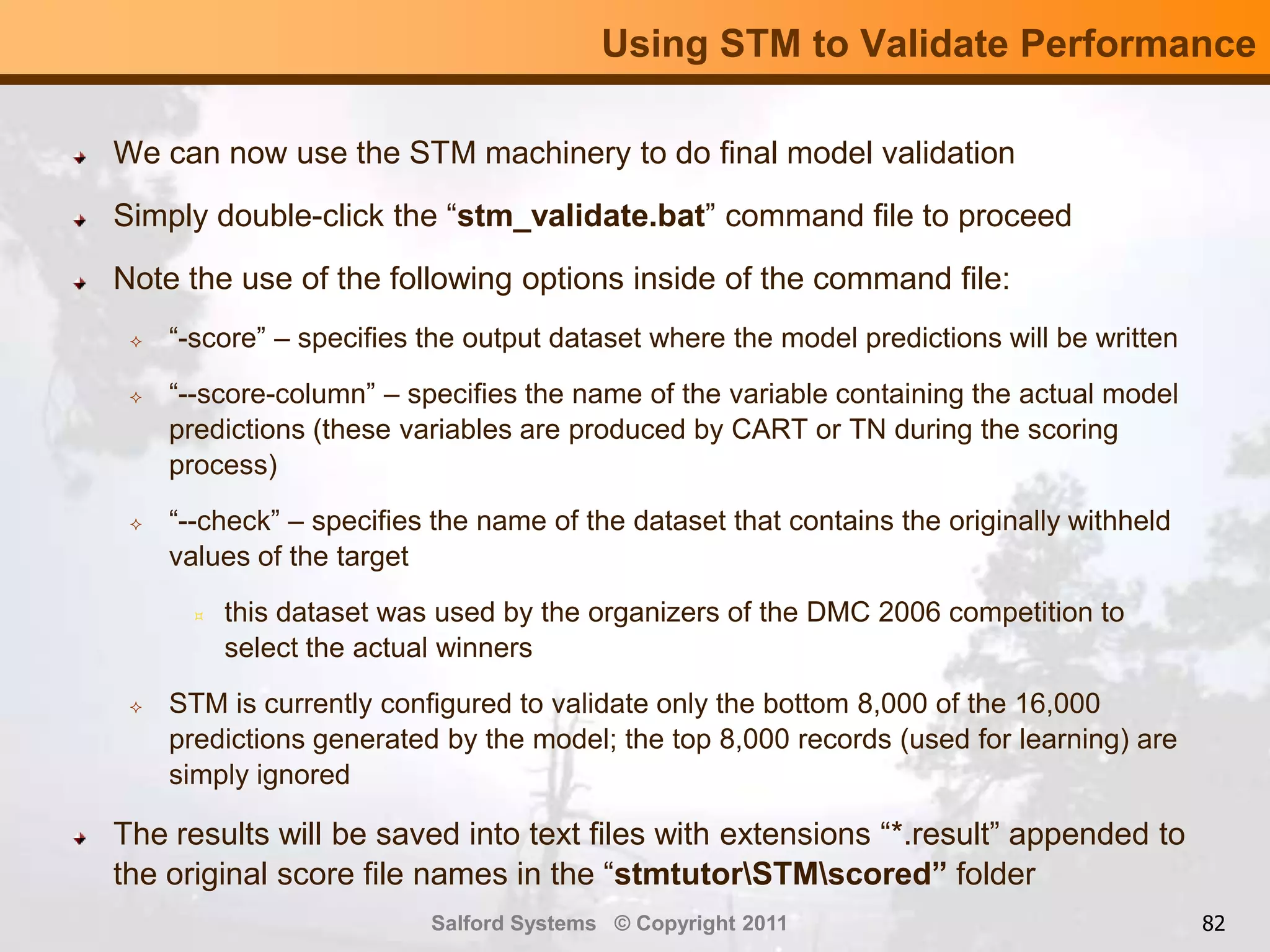 Using STM to Validate Performance

We can now use the STM machinery to do final model validation

Simply double-click the “stm_validate.bat” command file to proceed

Note the use of the following options inside of the command file:

“-score” – specifies the output dataset where the model predictions will be written

“--score-column” – specifies the name of the variable containing the actual model predictions (these variables are produced by CART or TN during the scoring process)

“--check” – specifies the name of the dataset that contains the originally withheld values of the target

this dataset was used by the organizers of the DMC 2006 competition to select the actual winners

STM is currently configured to validate only the bottom 8,000 of the 16,000 predictions generated by the model; the top 8,000 records (used for learning) are simply ignored

The results will be saved into text files with extensions “*.result” appended to the original score file names in the “stmtutor\STM\scored” folder

Salford Systems © Copyright 2011

82